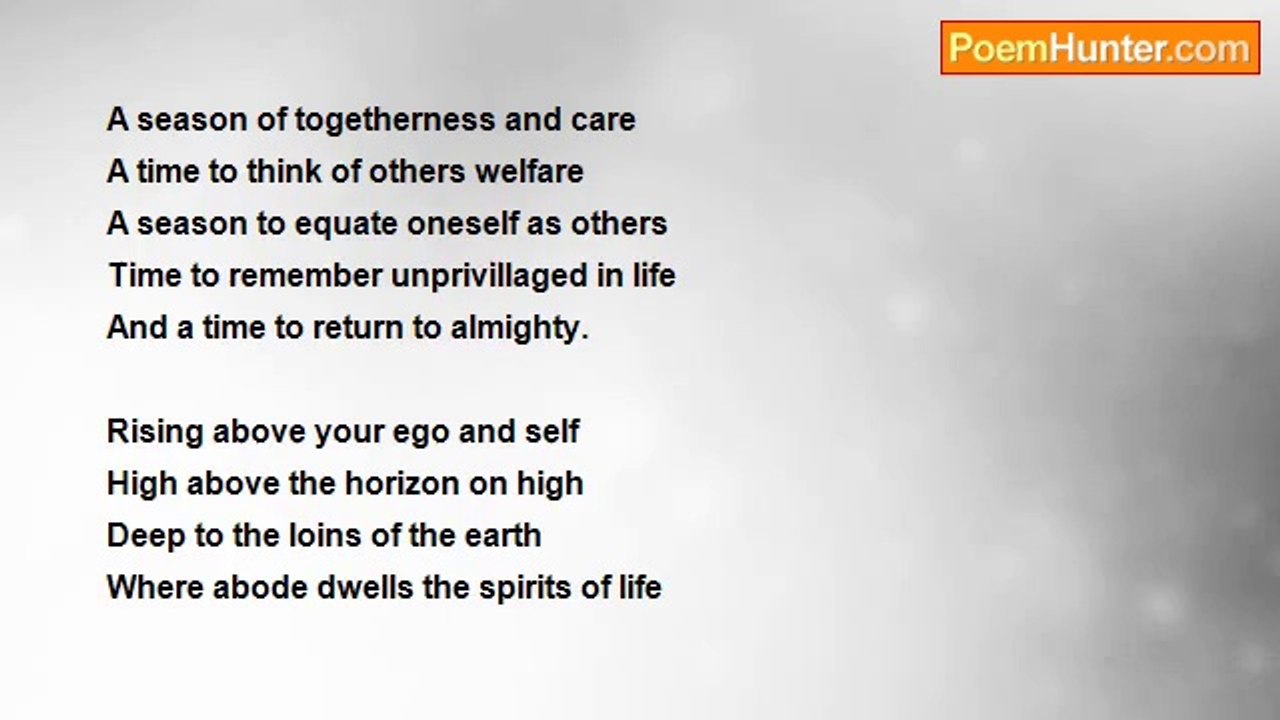 PoemHunter.com

A season of togetherness and care
A time to think of others welfare
A season to equate oneself as others
Time to remember unprivillaged in life
And a time to return to almighty.

Rising above your ego and self
High above the horizon on high
Deep to the loins of the earth
Where abode dwells the spirits of life